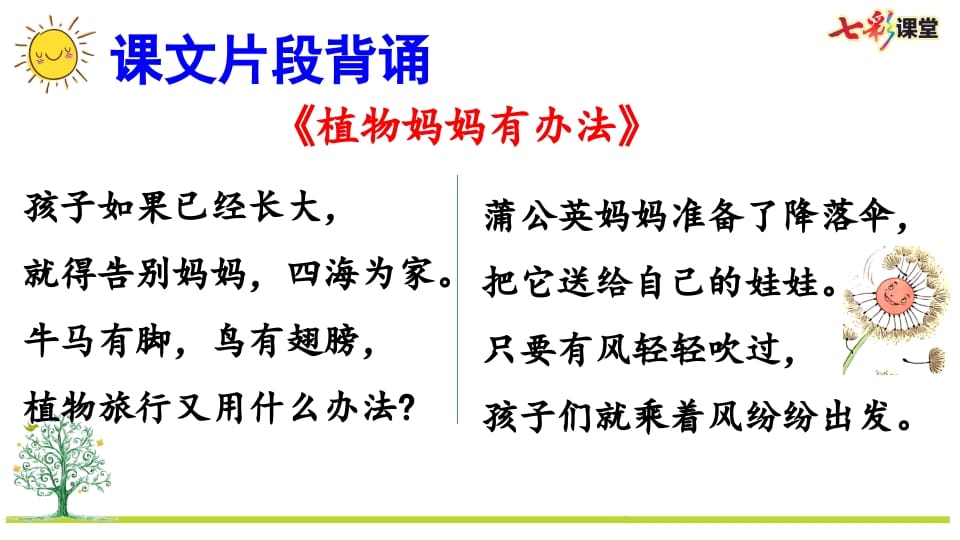 课文片段背诵

七彩课堂

《植物妈妈有办法》

孩子如果已经长大，
就得告别妈妈，四海为家。
牛马有脚，鸟有翅膀，
植物旅行又用什么办法？

蒲公英妈妈准备了降落伞，
把它送给自己的娃娃。
只要有风轻轻吹过，
孩子们就乘着风纷纷出发。